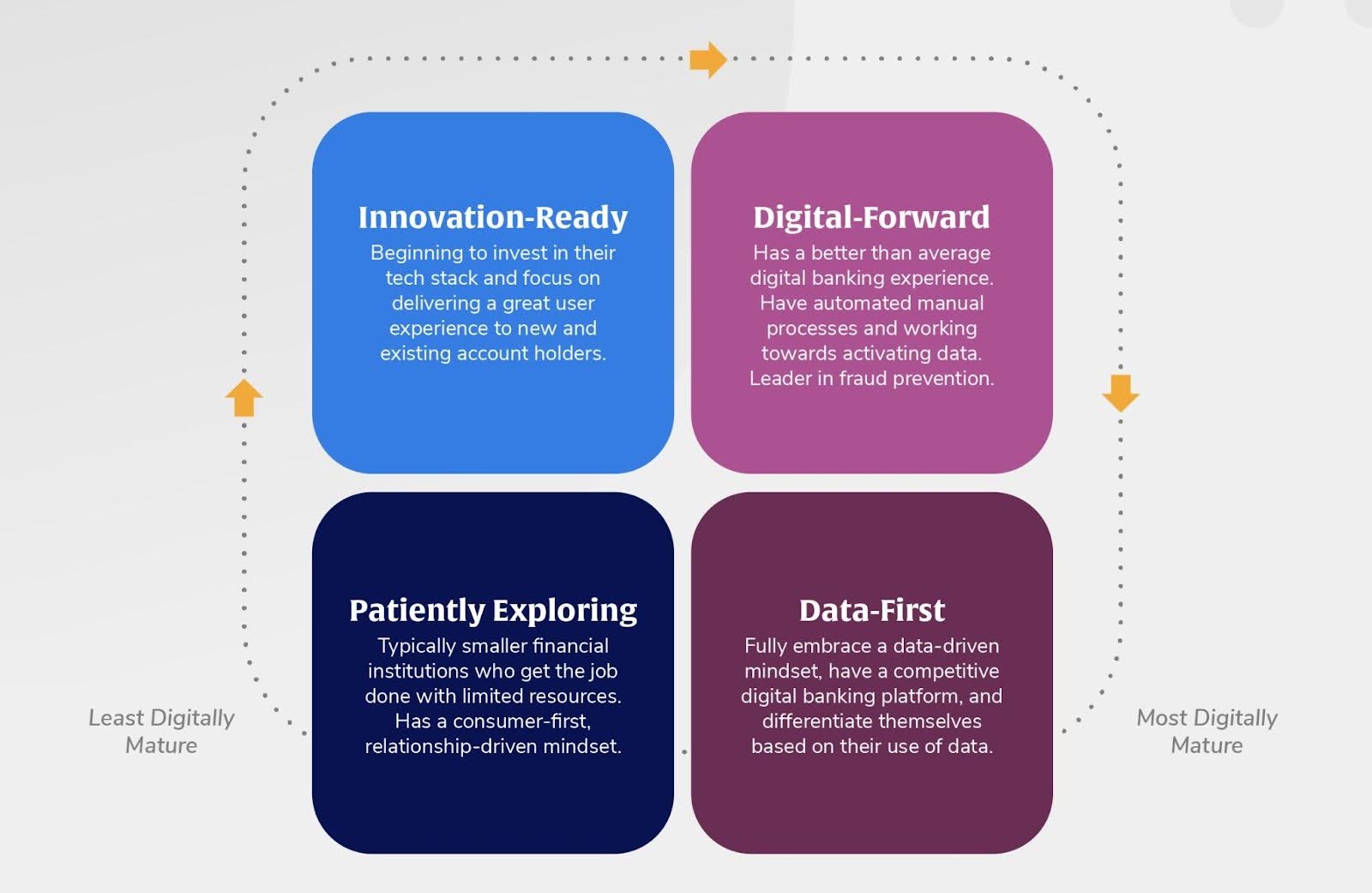 Innovation-Ready
Beginning to invest in their tech stack and focus on delivering a great user experience to new and existing account holders.

Digital-Forward
Has a better than average digital banking experience. Have automated manual processes and working towards activating data. Leader in fraud prevention.

Patiently Exploring
Typically smaller financial institutions who get the job done with limited resources. Has a consumer-first, relationship-driven mindset.

Data-First
Fully embrace a data-driven mindset, have a competitive digital banking platform, and differentiate themselves based on their use of data.

Least Digitally Mature

Most Digitally Mature